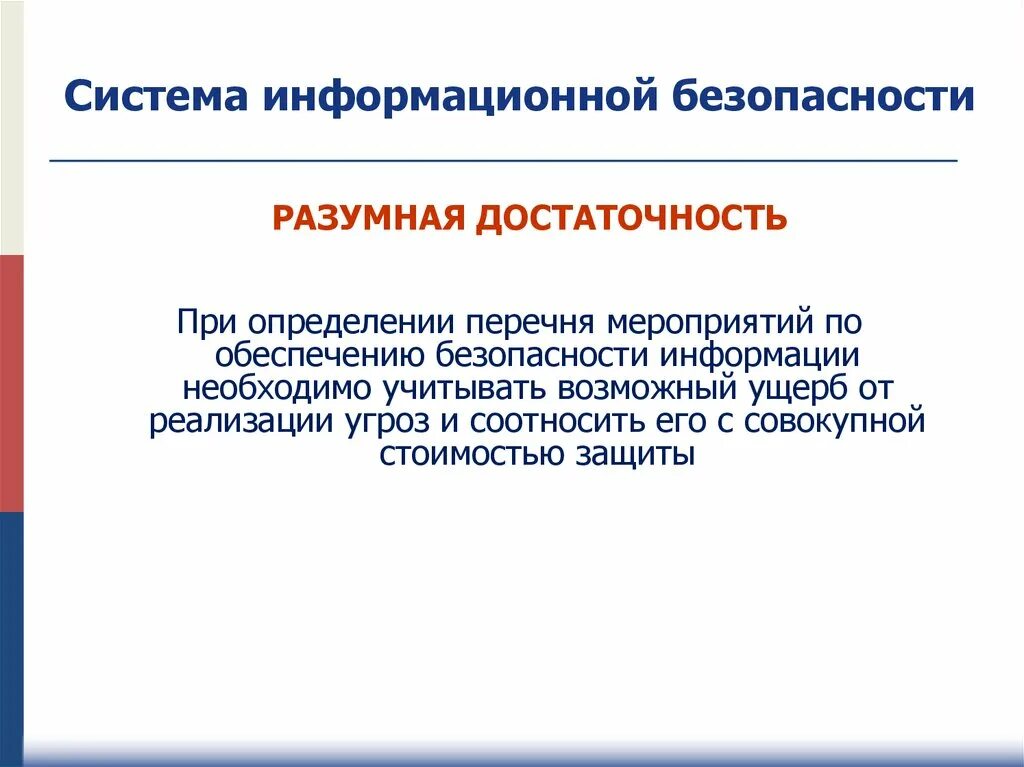 Система информационной безопасности

РАЗУМНАЯ ДОСТАТОЧНОСТЬ

При определении перечня мероприятий по обеспечению безопасности информации необходимо учитывать возможный ущерб от реализации угроз и соотносить его с совокупной стоимостью защиты